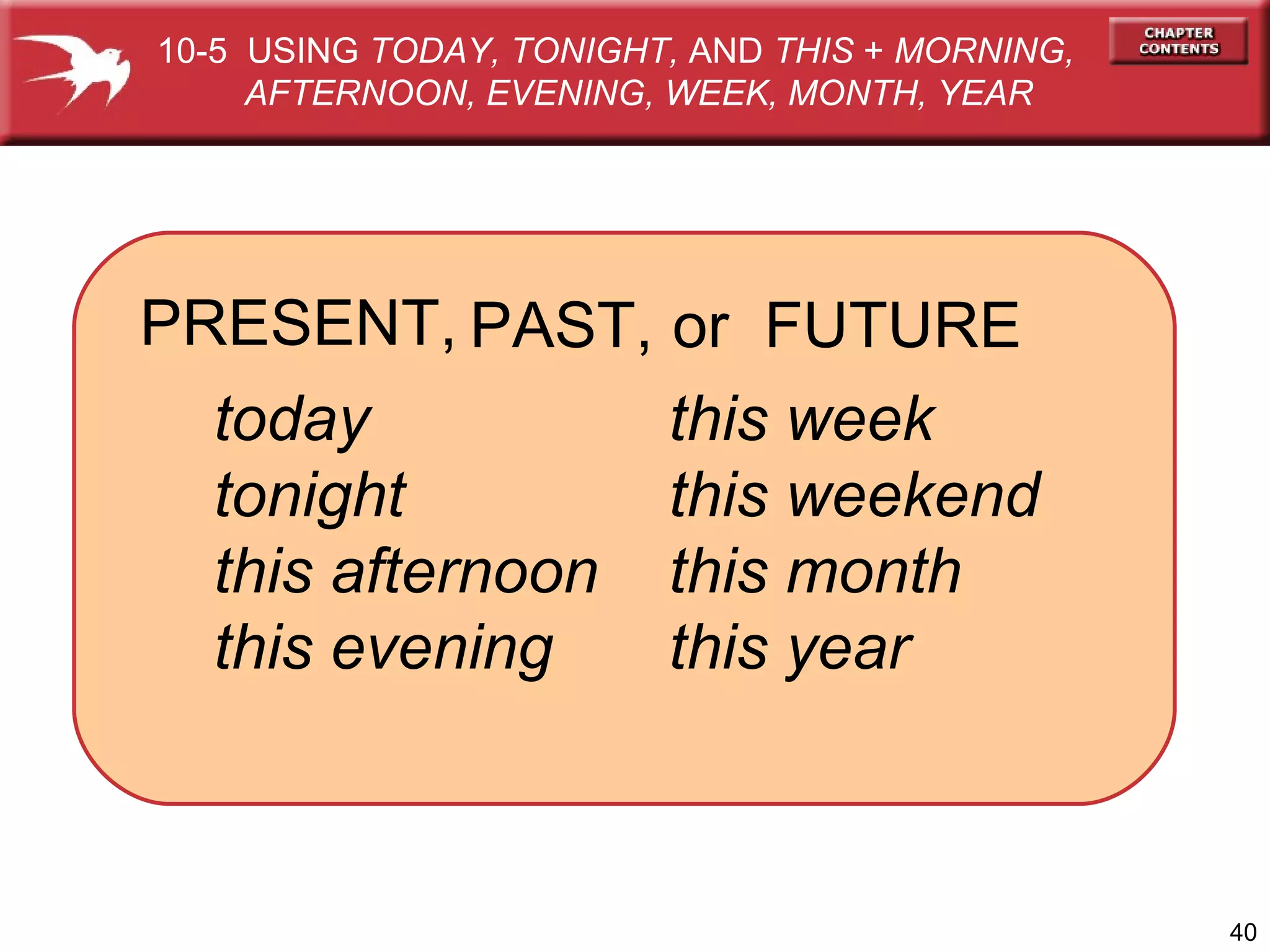 10-5 USING TODAY, TONIGHT, AND THIS + MORNING, AFTERNOON, EVENING, WEEK, MONTH, YEAR

CHAPTER CONTENTS

PRESENT, PAST, or FUTURE

today
tonight
this afternoon
this evening

this week
this weekend
this month
this year

40